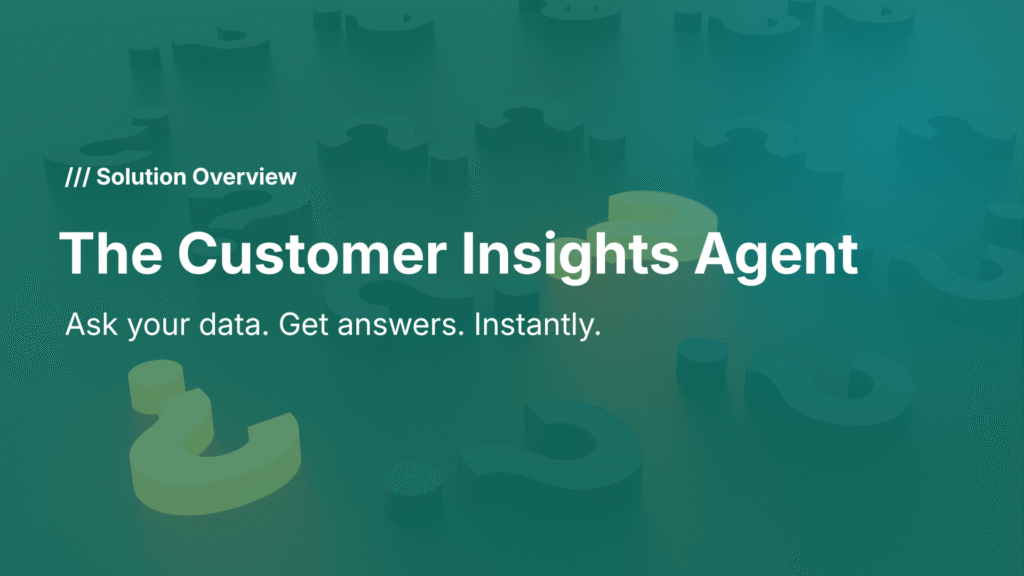 /// Solution Overview

The Customer Insights Agent

Ask your data. Get answers. Instantly.